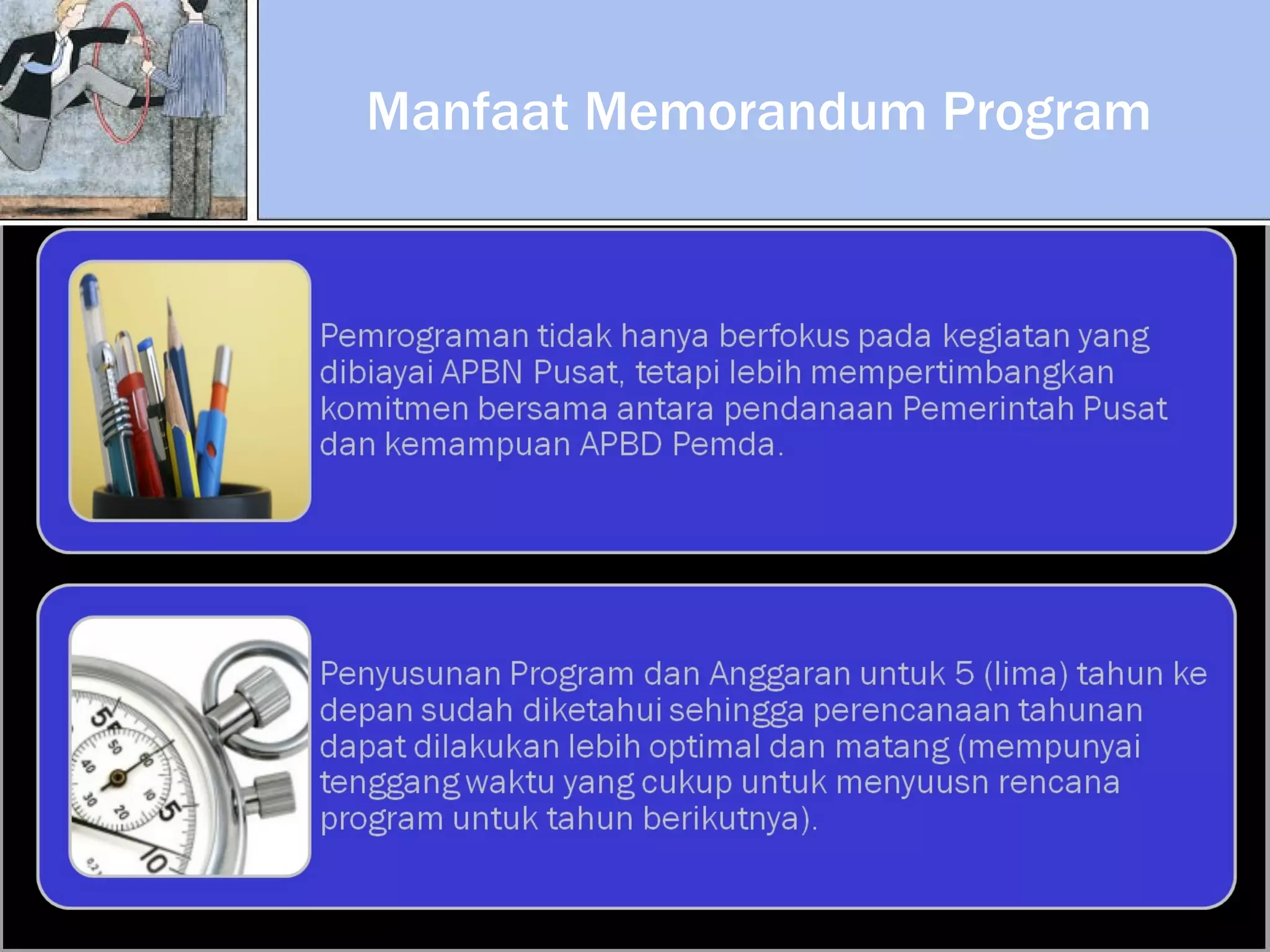 Manfaat Memorandum Program

Pemrograman tidak hanya berfokus pada kegiatan yang dibiayai APBN Pusat, tetapi lebih mempertimbangkan komitmen bersama antara pendanaan Pemerintah Pusat dan kemampuan APBD Pemda.

Penyusunan Program dan Anggaran untuk 5 (lima) tahun ke depan sudah diketahui sehingga perencanaan tahunan dapat dilakukan lebih optimal dan matang (mempunyai tenggang waktu yang cukup untuk menyuusn rencana program untuk tahun berikutnya).